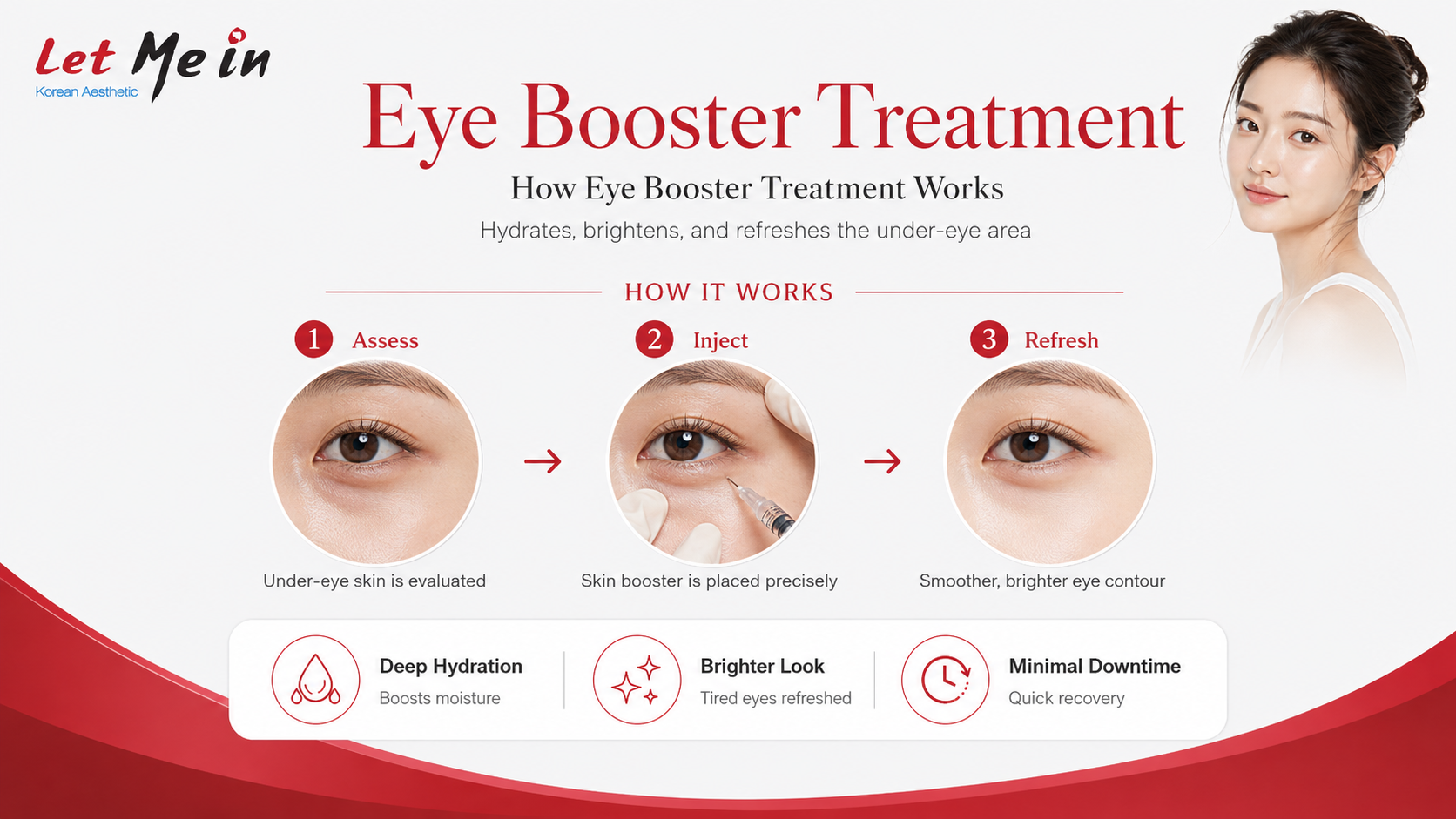 Let Me in
Korean Aesthetic

Eye Booster Treatment

How Eye Booster Treatment Works

Hydrates, brightens, and refreshes the under-eye area

HOW IT WORKS

1 Assess

Under-eye skin is evaluated

2 Inject

Skin booster is placed precisely

3 Refresh

Smoother, brighter eye contour

Deep Hydration
Boosts moisture

Brighter Look
Tired eyes refreshed

Minimal Downtime
Quick recovery